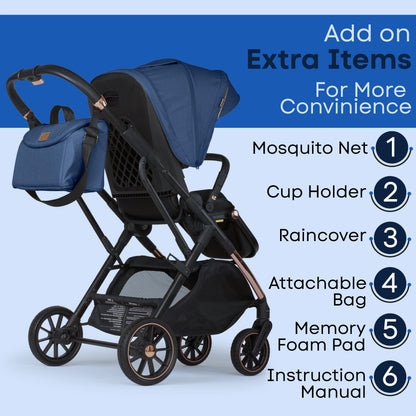 Add on
Extra Items
For More Convinience

Mosquito Net 1

Cup Holder 2

Raincover 3

Attachable Bag 4

Memory Foam Pad 5

Instruction Manual 6